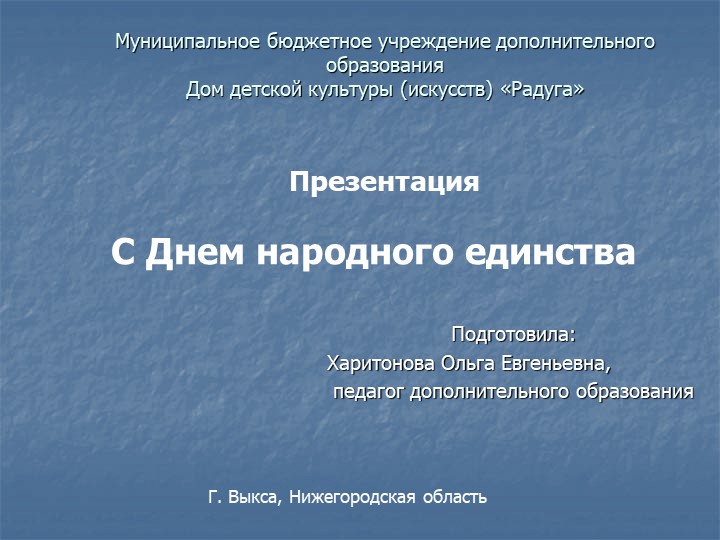 Муниципальное бюджетное учреждение дополнительного образования
Дом детской культуры (искусств) «Радуга»

Презентация

С Днем народного единства

Подготовила:
Харитонова Ольга Евгеньевна,
педагог дополнительного образования

Г. Выкса, Нижегородская область